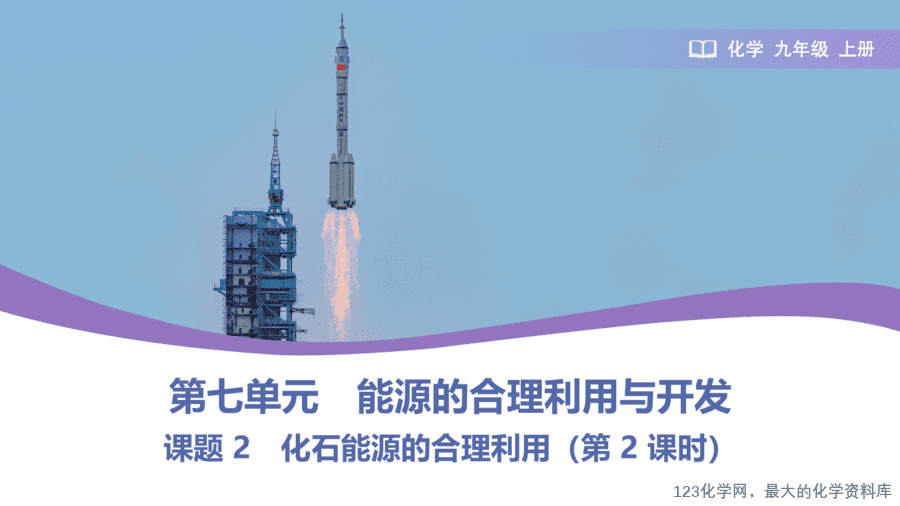 化学 九年级 上册

第七单元 能源的合理利用与开发

课题 2 化石能源的合理利用（第 2 课时）

123化学网，最大的化学资料库